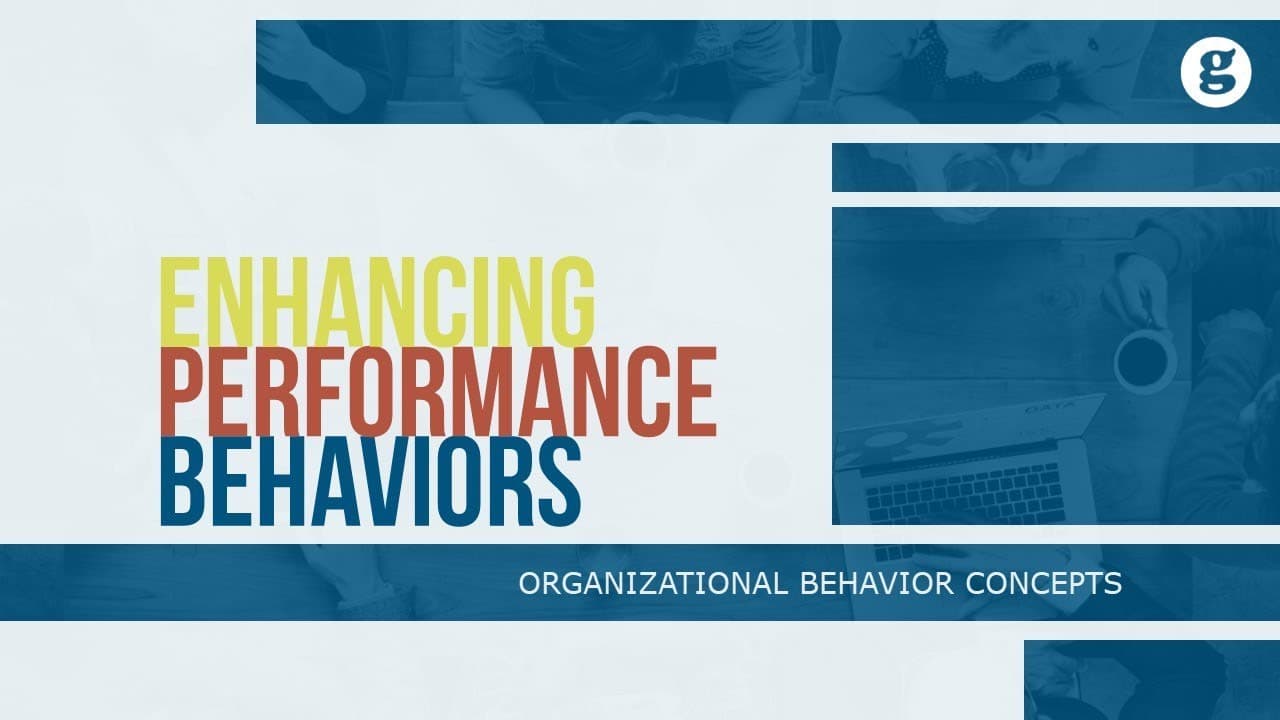 g

ENHANCING
PERFORMANCE
BEHAVIORS

DATA

ORGANIZATIONAL BEHAVIOR CONCEPTS